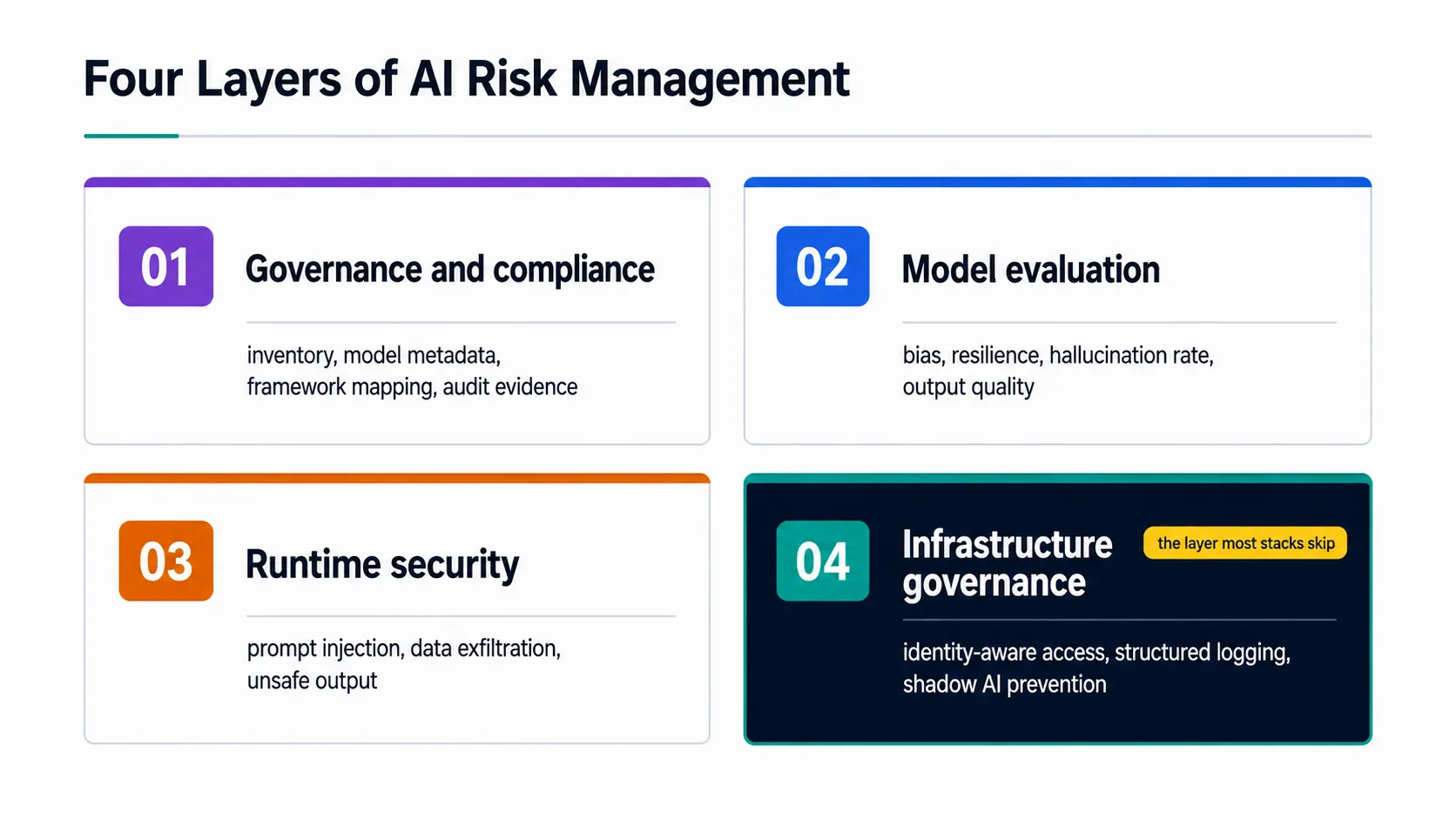 Four Layers of AI Risk Management

01 Governance and compliance

inventory, model metadata, framework mapping, audit evidence

02 Model evaluation

bias, resilience, hallucination rate, output quality

03 Runtime security

prompt injection, data exfiltration, unsafe output

04 Infrastructure governance

the layer most stacks skip

identity-aware access, structured logging, shadow AI prevention